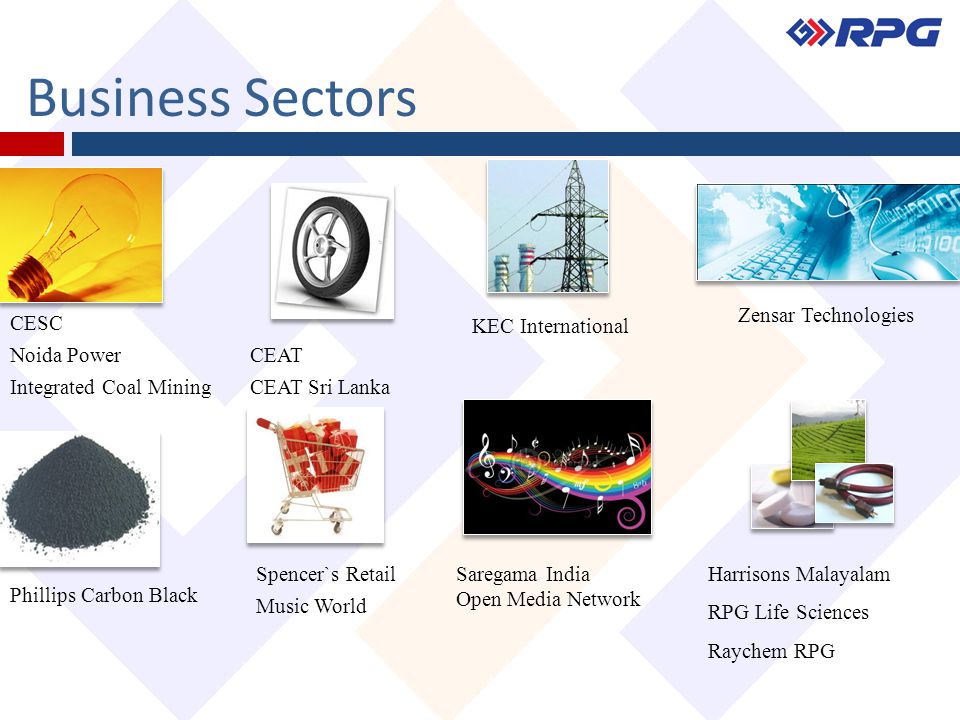 RPG

Business Sectors

CESC
Noida Power
Integrated Coal Mining

CEAT
CEAT Sri Lanka

KEC International

Zensar Technologies

Phillips Carbon Black

Spencer`s Retail
Music World

Saregama India
Open Media Network

Harrisons Malayalam
RPG Life Sciences
Raychem RPG